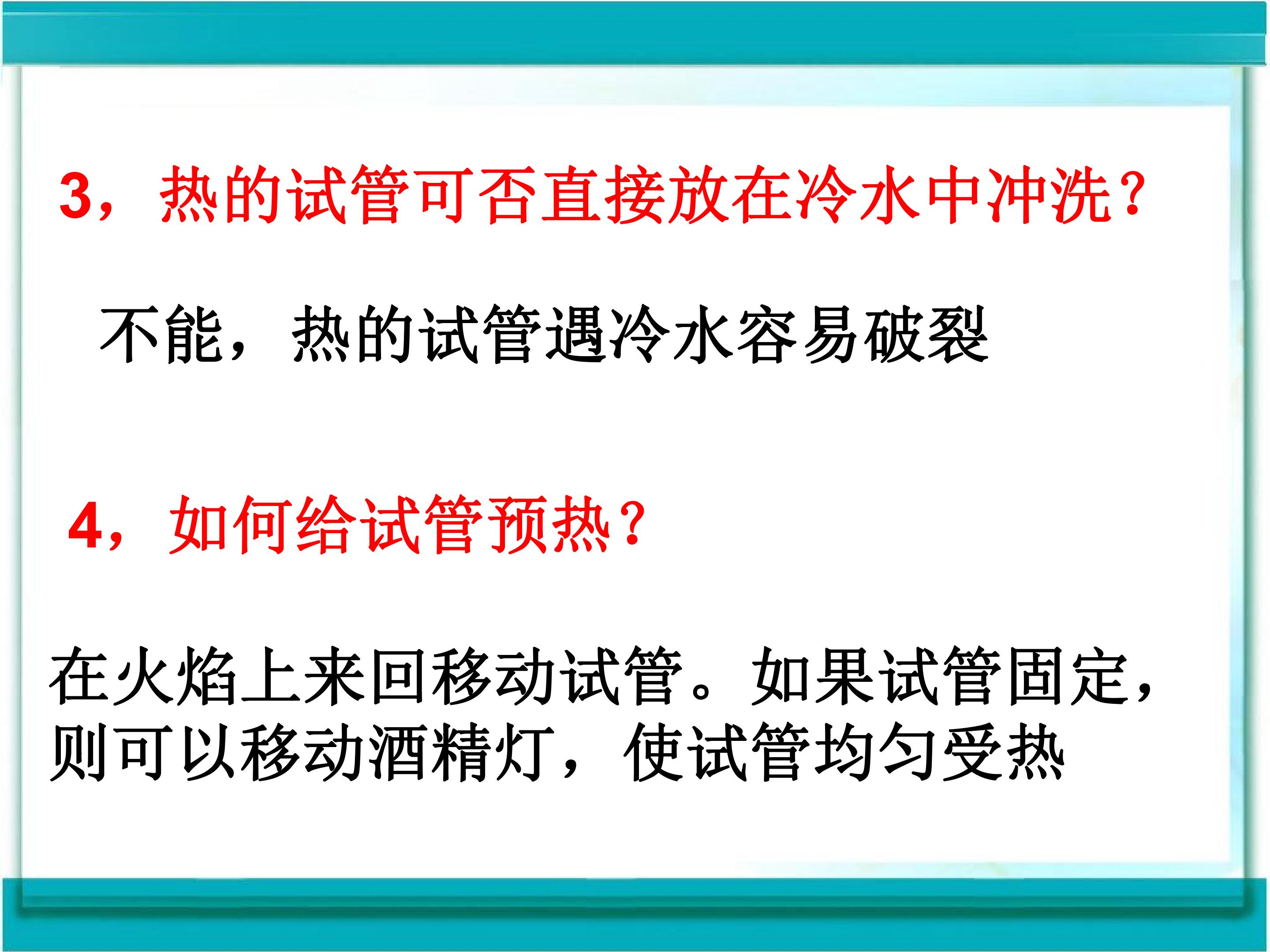 3，热的试管可否直接放在冷水中冲洗？

不能，热的试管遇冷水容易破裂

4，如何给试管预热？

在火焰上来回移动试管。如果试管固定，则可以移动酒精灯，使试管均匀受热